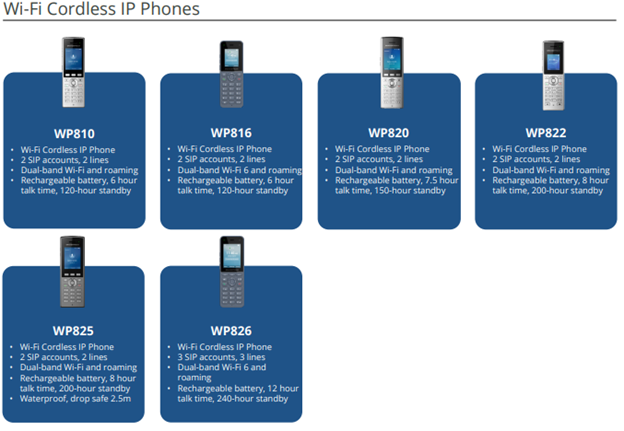 Wi-Fi Cordless IP Phones

WP810
• Wi-Fi Cordless IP Phone
• 2 SIP accounts, 2 lines
• Dual-band Wi-Fi and roaming
• Rechargeable battery, 6 hour talk time, 120-hour standby

WP816
• Wi-Fi Cordless IP Phone
• 2 SIP accounts, 2 lines
• Dual-band Wi-Fi 6 and roaming
• Rechargeable battery, 6 hour talk time, 120-hour standby

WP820
• Wi-Fi Cordless IP Phone
• 2 SIP accounts, 2 lines
• Dual-band Wi-Fi and roaming
• Rechargeable battery, 7.5 hour talk time, 150-hour standby

WP822
• Wi-Fi Cordless IP Phone
• 2 SIP accounts, 2 lines
• Dual-band Wi-Fi and roaming
• Rechargeable battery, 8 hour talk time, 200-hour standby

WP825
• Wi-Fi Cordless IP Phone
• 2 SIP accounts, 2 lines
• Dual-band Wi-Fi and roaming
• Rechargeable battery, 8 hour talk time, 200-hour standby
• Waterproof, drop safe 2.5m

WP826
• Wi-Fi Cordless IP Phone
• 3 SIP accounts, 3 lines
• Dual-band Wi-Fi 6 and roaming
• Rechargeable battery, 12 hour talk time, 240-hour standby